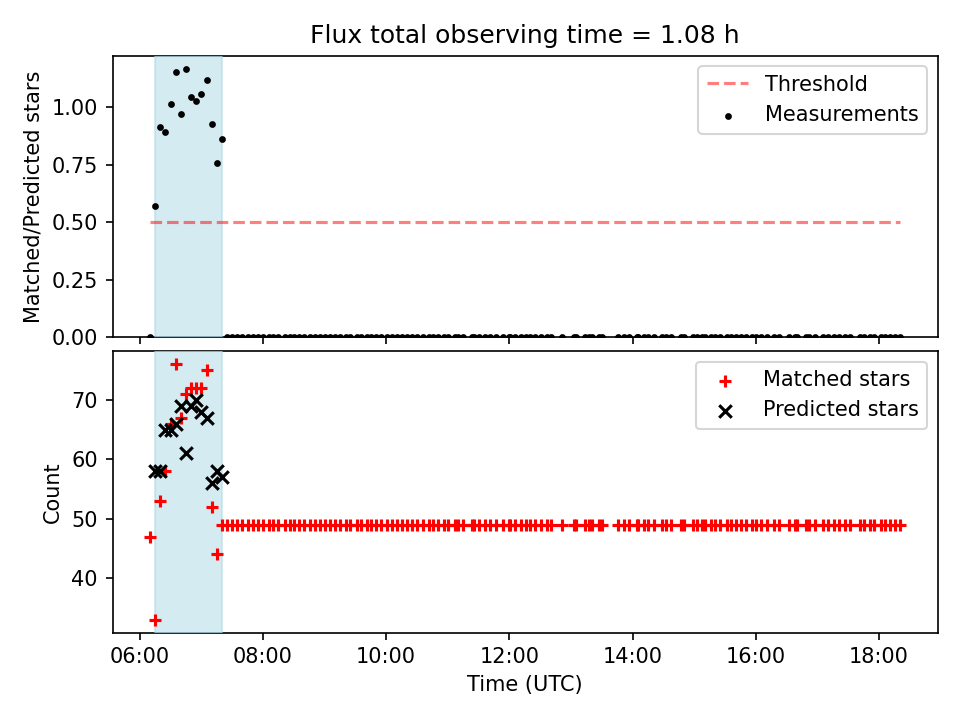 Flux total observing time = 1.08 h

Matched/Predicted stars
1.00
0.75
0.50
0.25
0.00

Threshold
Measurements

Count
70
60
50
40

Matched stars
Predicted stars

06:00
08:00
10:00
12:00
14:00
16:00
18:00
Time (UTC)